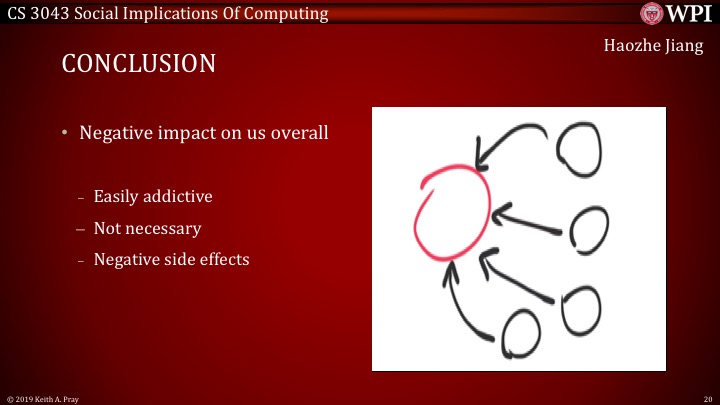 CS 3043 Social Implications Of Computing

WPI

Haozhe Jiang

CONCLUSION

• Negative impact on us overall

– Easily addictive
– Not necessary
– Negative side effects

© 2019 Keith A. Pray

20